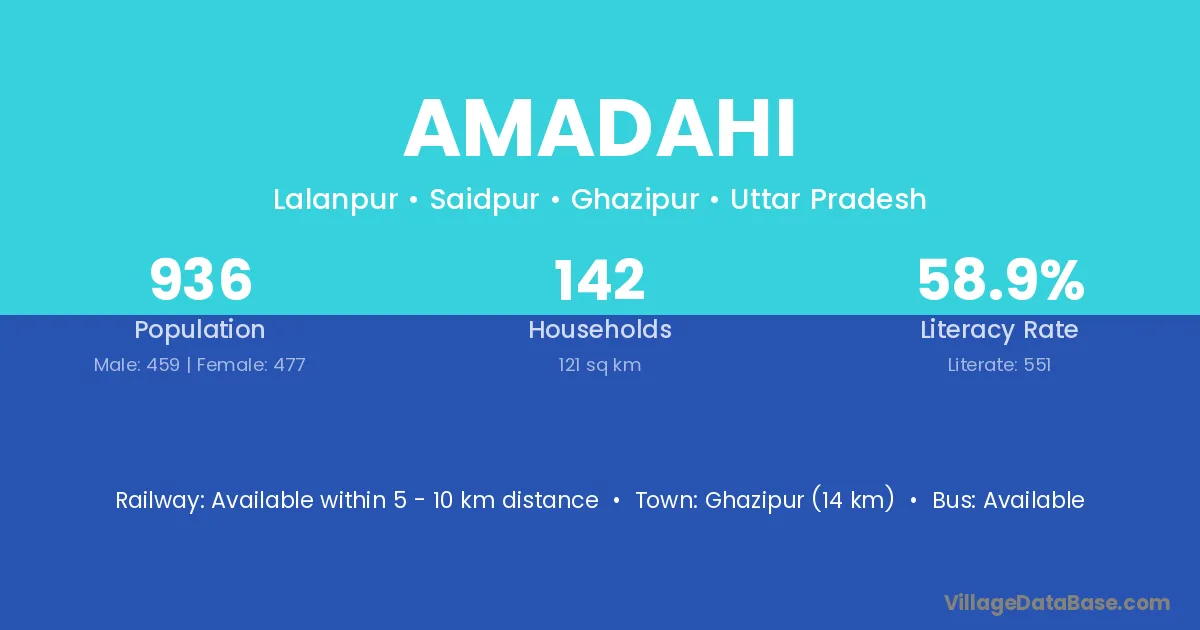 AMADAHI

Lalanpur • Saidpur • Ghazipur • Uttar Pradesh

936
Population
Male: 459 | Female: 477

142
Households
121 sq km

58.9%
Literacy Rate
Literate: 551

Railway: Available within 5 - 10 km distance • Town: Ghazipur (14 km) • Bus: Available

VillageDataBase.com